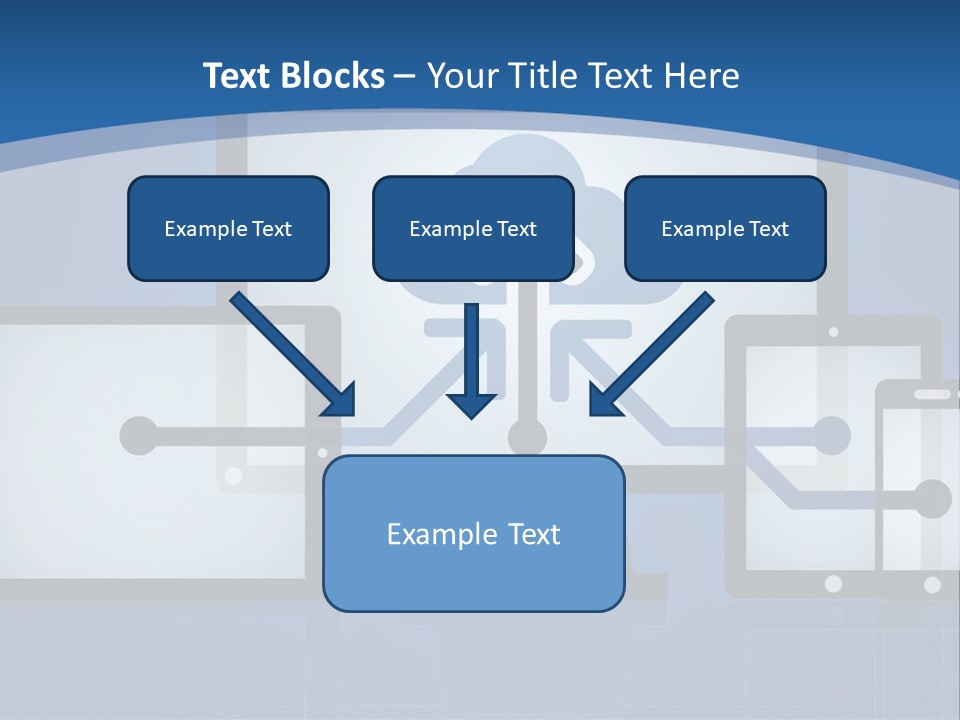 Text Blocks – Your Title Text Here

Example Text

Example Text

Example Text

Example Text